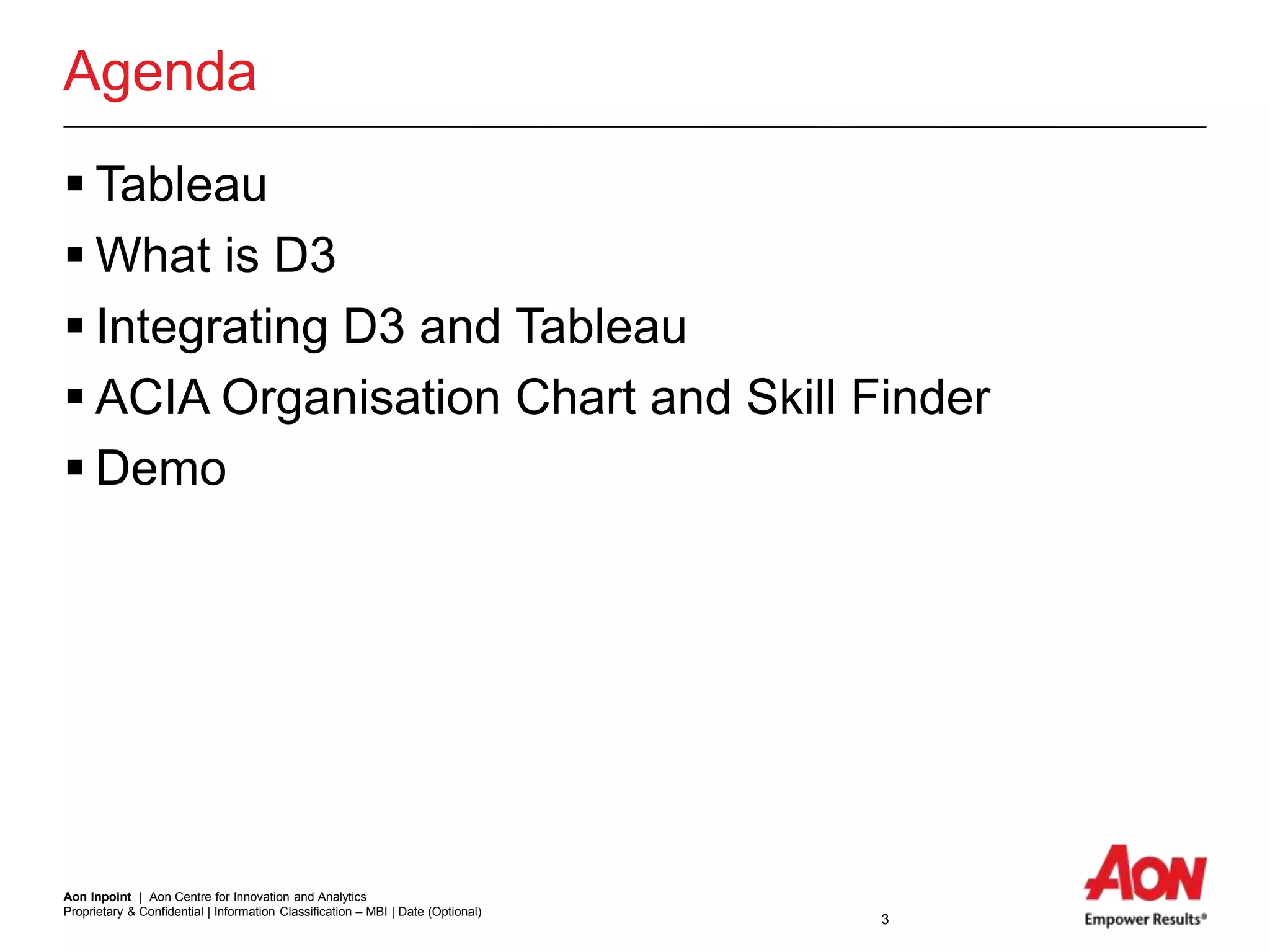 Agenda

▪ Tableau
▪ What is D3
▪ Integrating D3 and Tableau
▪ ACIA Organisation Chart and Skill Finder
▪ Demo

Aon Inpoint | Aon Centre for Innovation and Analytics
Proprietary & Confidential | Information Classification – MBI | Date (Optional)

3

AON
Empower Results®